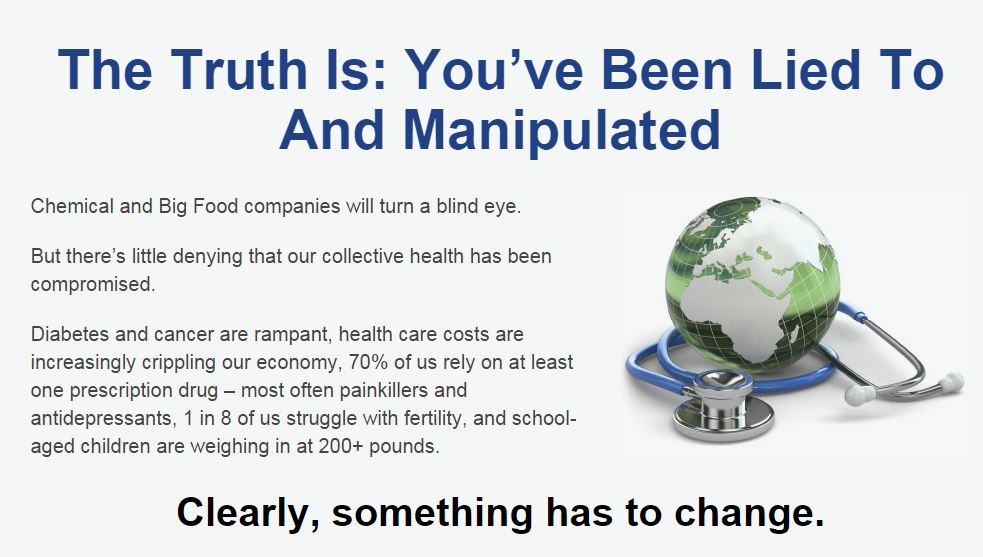 The Truth Is: You've Been Lied To And Manipulated

Chemical and Big Food companies will turn a blind eye.

But there's little denying that our collective health has been compromised.

Diabetes and cancer are rampant, health care costs are increasingly crippling our economy, 70% of us rely on at least one prescription drug – most often painkillers and antidepressants, 1 in 8 of us struggle with fertility, and school-aged children are weighing in at 200+ pounds.

Clearly, something has to change.